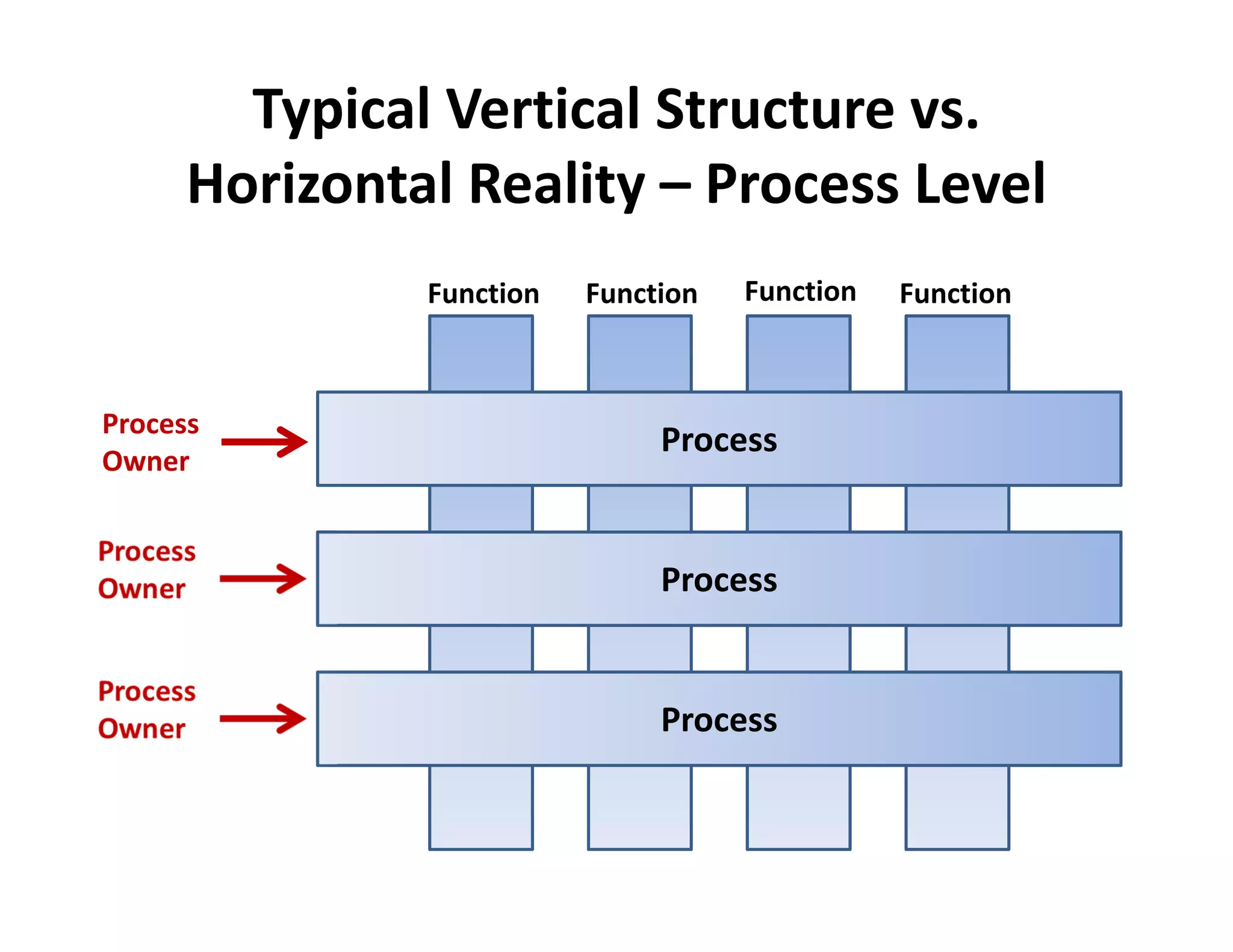 Typical Vertical Structure vs. Horizontal Reality – Process Level

Function Function Function Function

Process Owner

Process

Process Owner

Process

Process Owner

Process